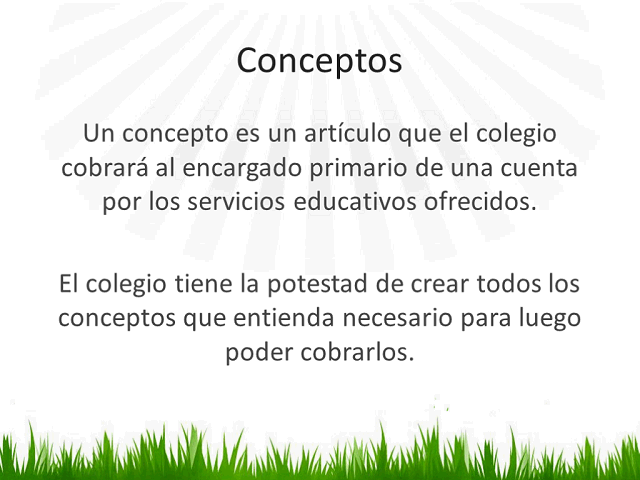 Conceptos

Un concepto es un artículo que el colegio cobrará al encargado primario de una cuenta por los servicios educativos ofrecidos.

El colegio tiene la potestad de crear todos los conceptos que entienda necesario para luego poder cobrarlos.